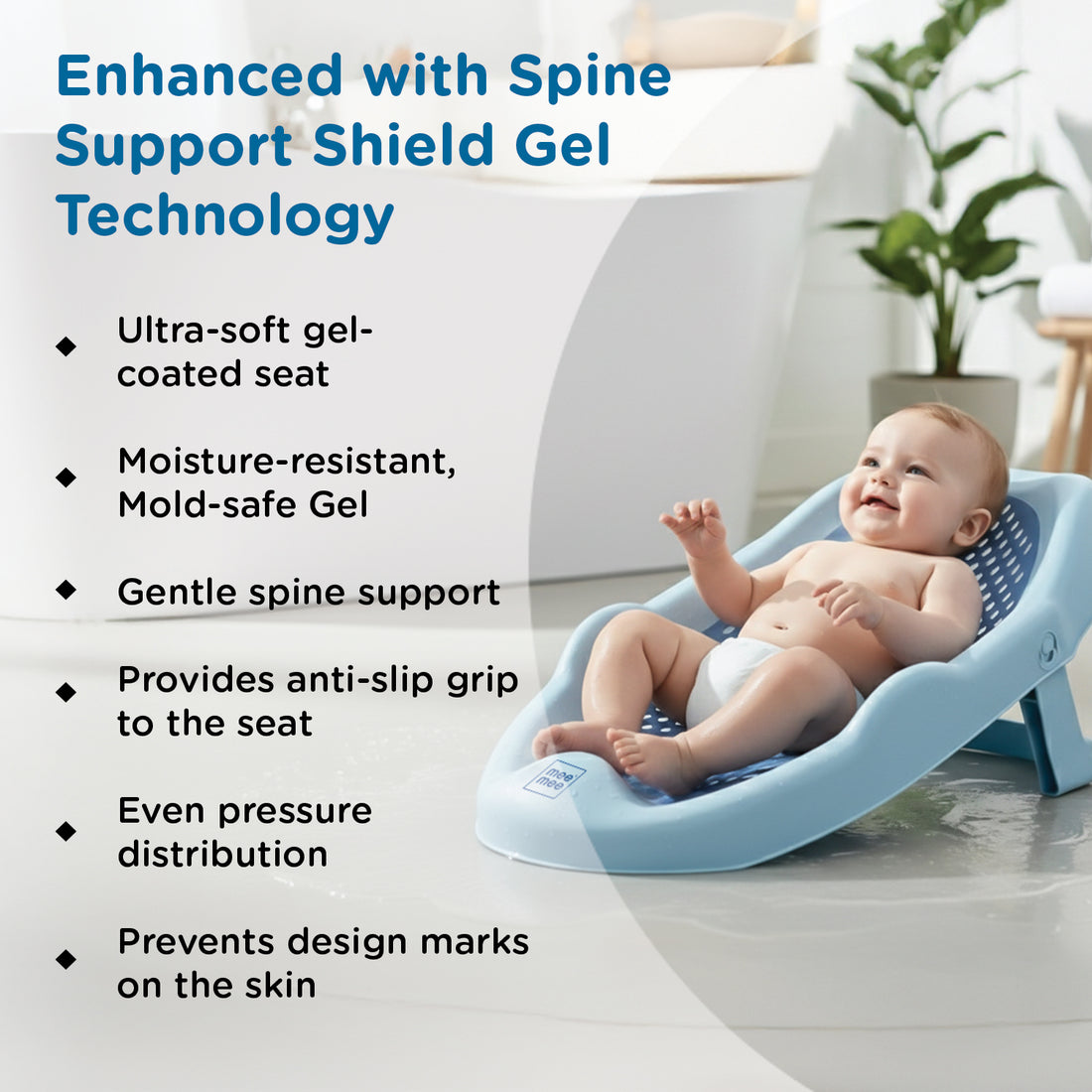 Enhanced with Spine Support Shield Gel Technology

◆ Ultra-soft gel-coated seat

◆ Moisture-resistant, Mold-safe Gel

◆ Gentle spine support

◆ Provides anti-slip grip to the seat

◆ Even pressure distribution

◆ Prevents design marks on the skin

mee mee